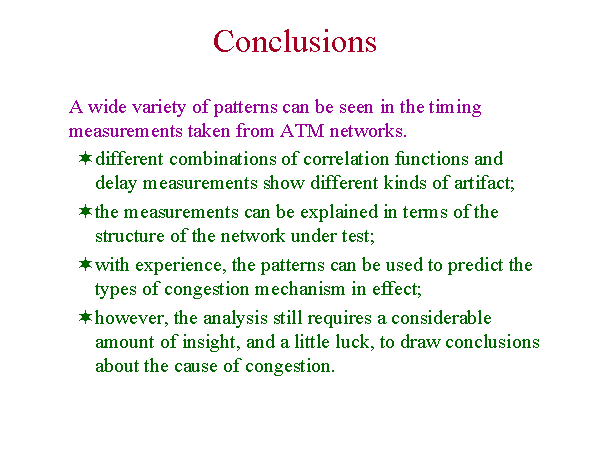 Conclusions

A wide variety of patterns can be seen in the timing measurements taken from ATM networks.

✶ different combinations of correlation functions and delay measurements show different kinds of artifact;

✶ the measurements can be explained in terms of the structure of the network under test;

✶ with experience, the patterns can be used to predict the types of congestion mechanism in effect;

✶ however, the analysis still requires a considerable amount of insight, and a little luck, to draw conclusions about the cause of congestion.